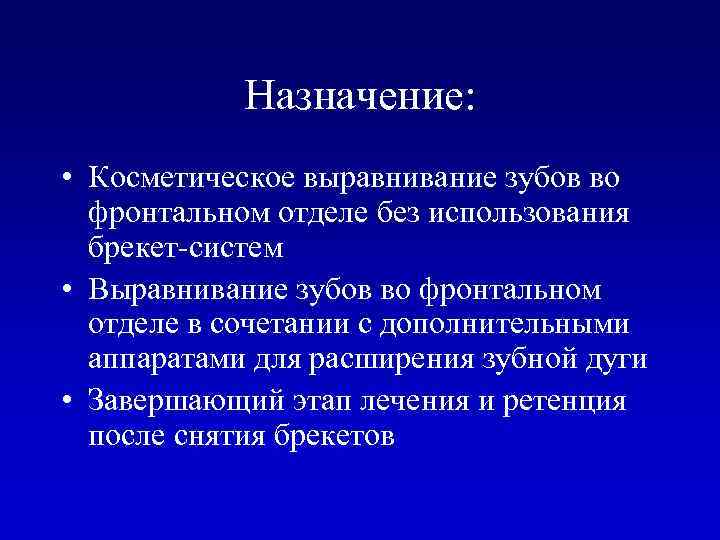 Назначение:

• Косметическое выравнивание зубов во фронтальном отделе без использования брекет-систем

• Выравнивание зубов во фронтальном отделе в сочетании с дополнительными аппаратами для расширения зубной дуги

• Завершающий этап лечения и ретенция после снятия брекетов